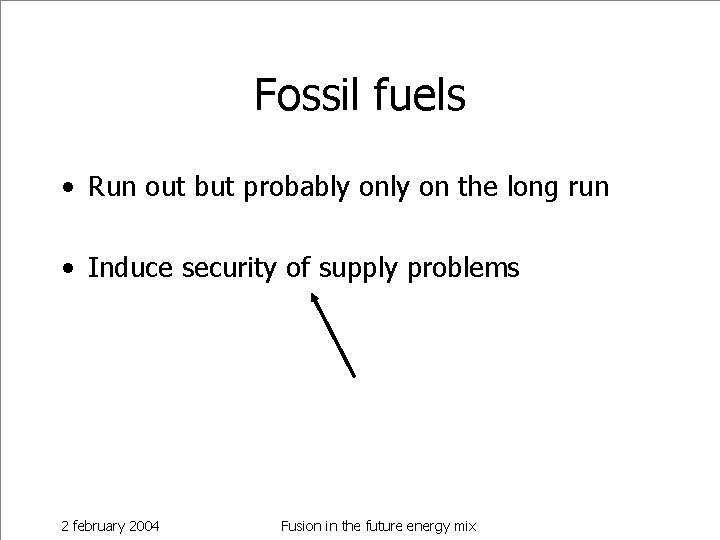 Fossil fuels

• Run out but probably only on the long run

• Induce security of supply problems

2 february 2004

Fusion in the future energy mix